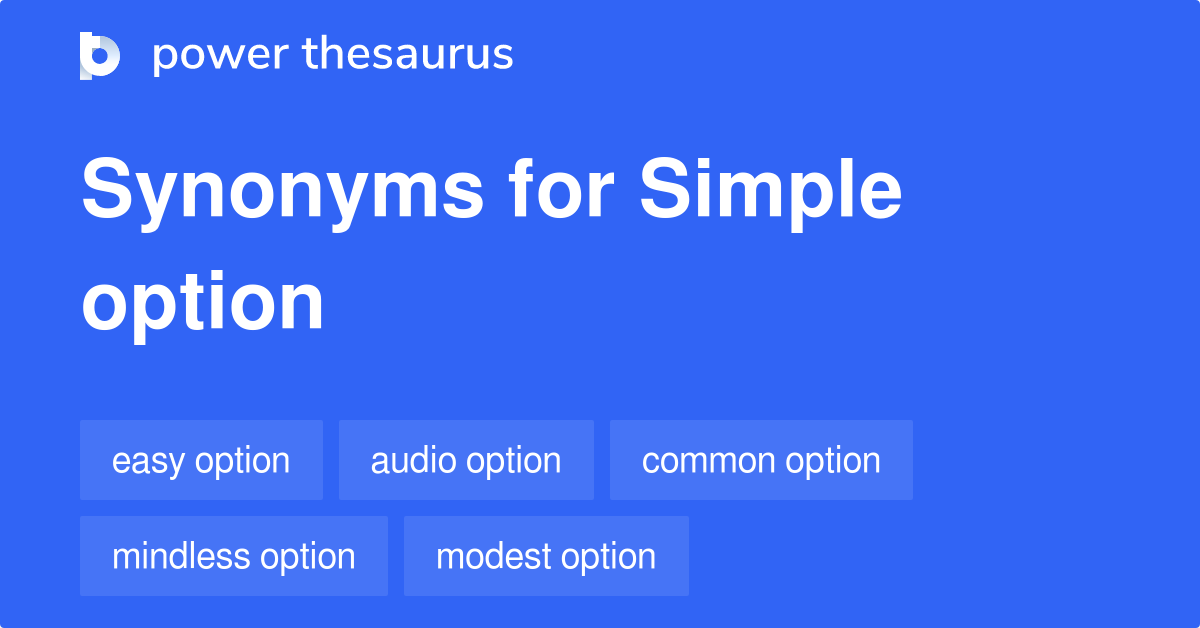 power thesaurus

Synonyms for Simple option

easy option
audio option
common option
mindless option
modest option